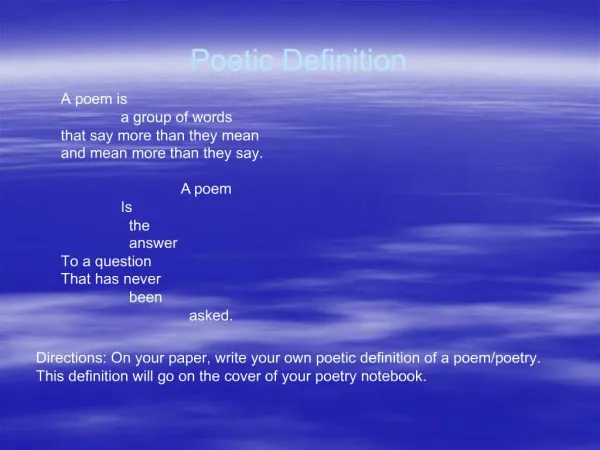 Poetic Definition

A poem is
a group of words
that say more than they mean
and mean more than they say.

A poem
Is
the
answer
To a question
That has never
been
asked.

Directions: On your paper, write your own poetic definition of a poem/poetry. This definition will go on the cover of your poetry notebook.